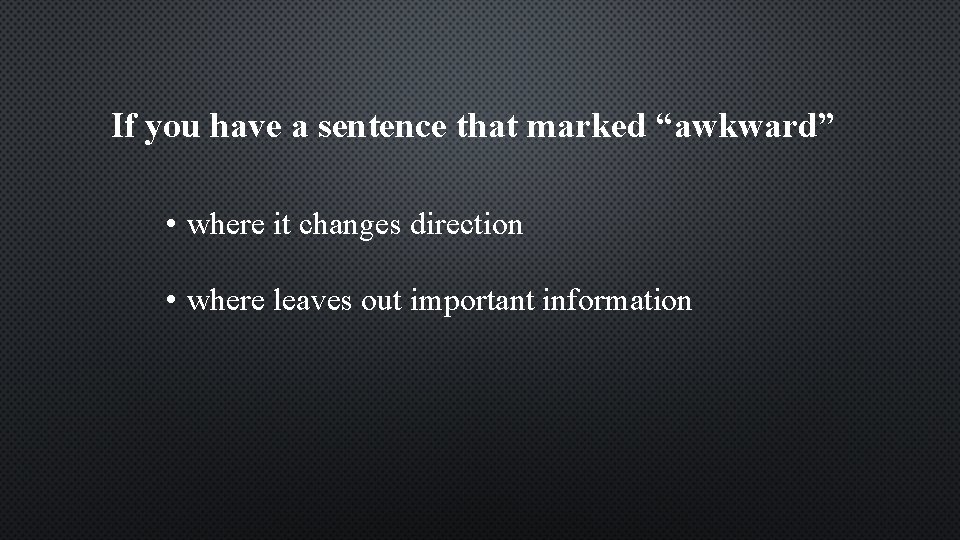 If you have a sentence that marked “awkward”

• where it changes direction

• where leaves out important information